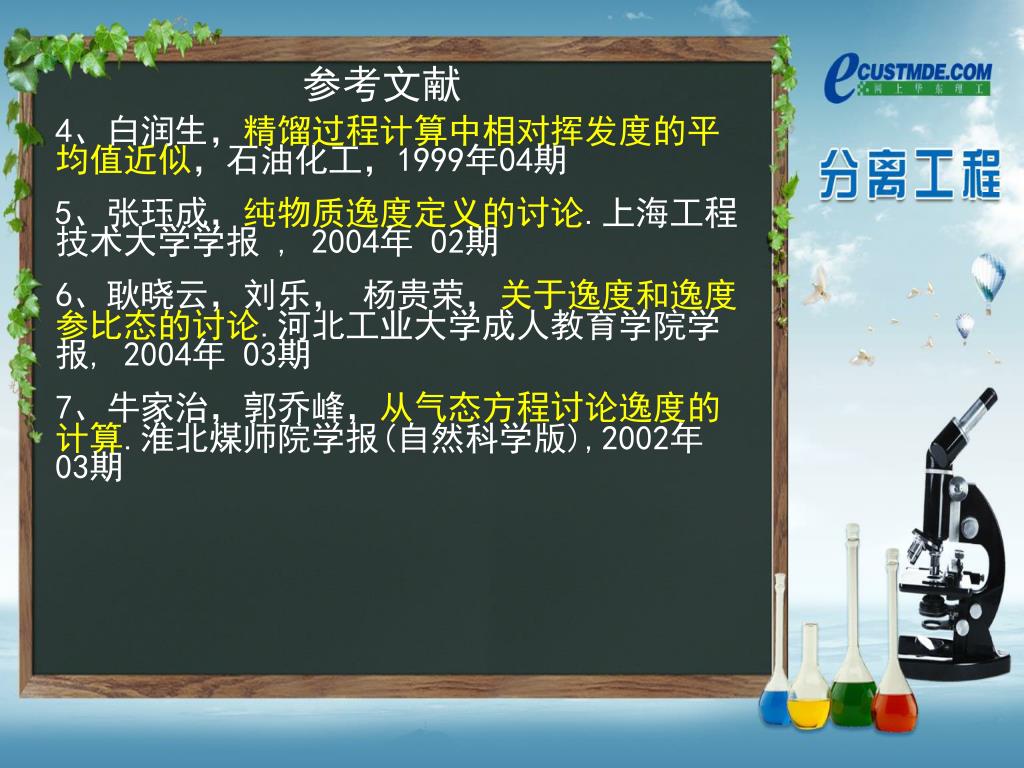 参考文献

4、白润生，精馏过程计算中相对挥发度的平均值近似，石油化工，1999年04期

5、张珏成，纯物质逸度定义的讨论.上海工程技术大学学报 ， 2004年 02期

6、耿晓云，刘乐， 杨贵荣，关于逸度和逸度参比态的讨论.河北工业大学成人教育学院学报， 2004年 03期

7、牛家治，郭乔峰，从气态方程讨论逸度的计算.淮北煤师院学报(自然科学版),2002年03期

eCUSTMDE.COM
网上华东理工

分离工程